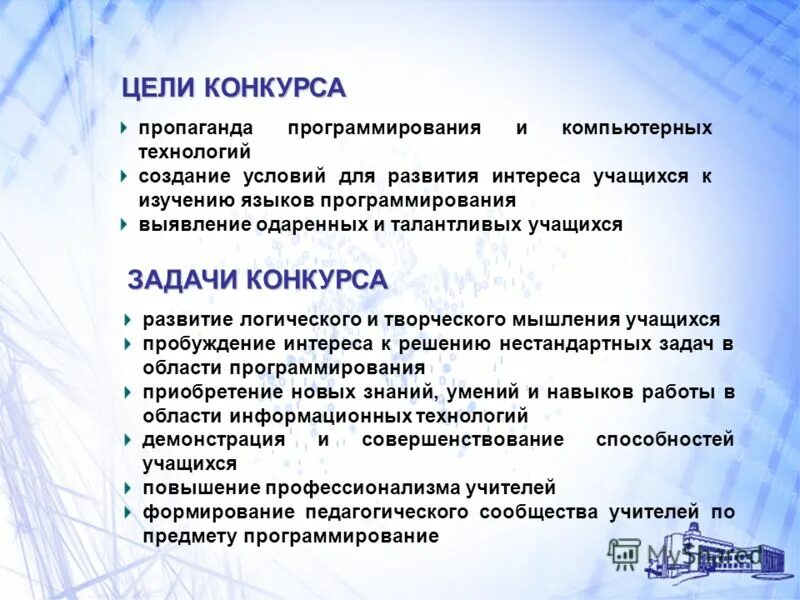 ЦЕЛИ КОНКУРСА

пропаганда программирования и компьютерных технологий

создание условий для развития интереса учащихся к изучению языков программирования

выявление одаренных и талантливых учащихся

ЗАДАЧИ КОНКУРСА

развитие логического и творческого мышления учащихся

пробуждение интереса к решению нестандартных задач в области программирования

приобретение новых знаний, умений и навыков работы в области информационных технологий

демонстрация и совершенствование способностей учащихся

повышение профессионализма учителей

формирование педагогического сообщества учителей по предмету программирование

MyShared